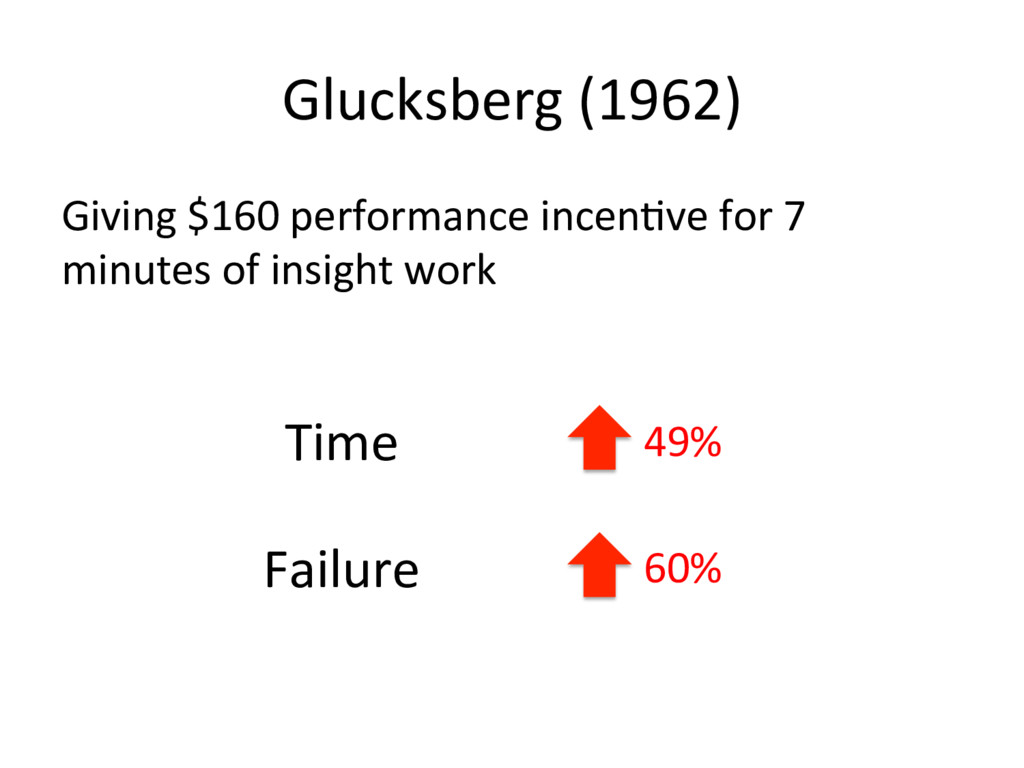 Glucksberg (1962)

Giving \$160 performance incentive for 7 minutes of insight work

Time 49%

Failure 60%